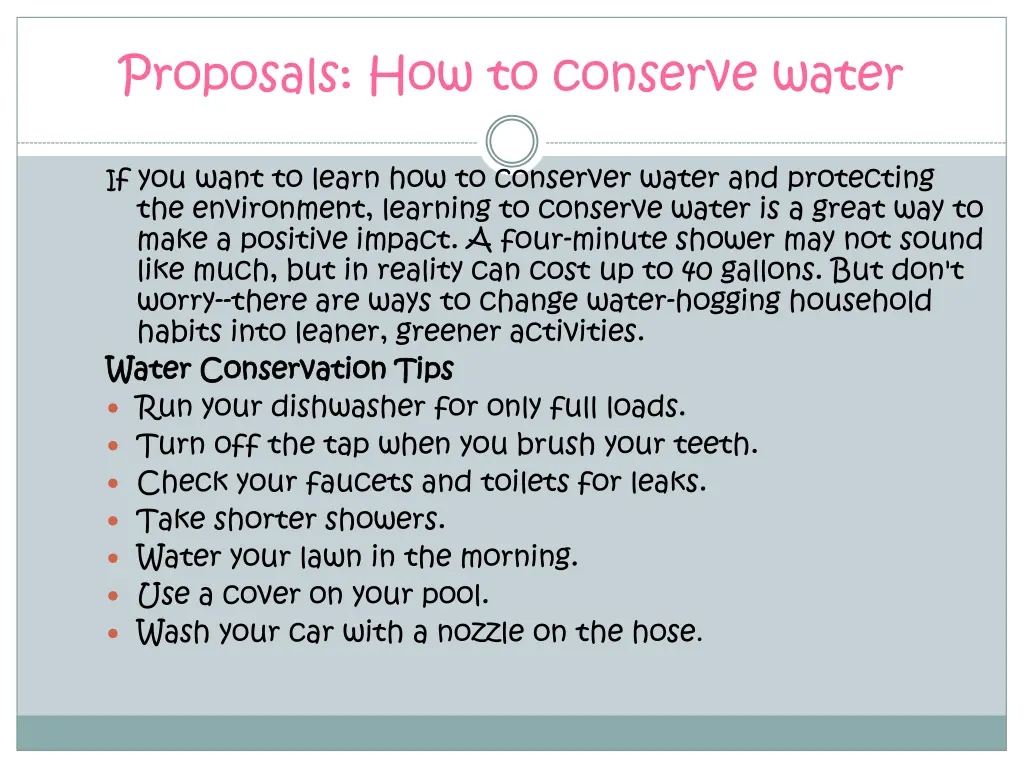 Proposals: How to conserve water

If you want to learn how to conserver water and protecting the environment, learning to conserve water is a great way to make a positive impact. A four-minute shower may not sound like much, but in reality can cost up to 40 gallons. But don't worry--there are ways to change water-hogging household habits into leaner, greener activities.

Water Conservation Tips

- Run your dishwasher for only full loads.
- Turn off the tap when you brush your teeth.
- Check your faucets and toilets for leaks.
- Take shorter showers.
- Water your lawn in the morning.
- Use a cover on your pool.
- Wash your car with a nozzle on the hose.